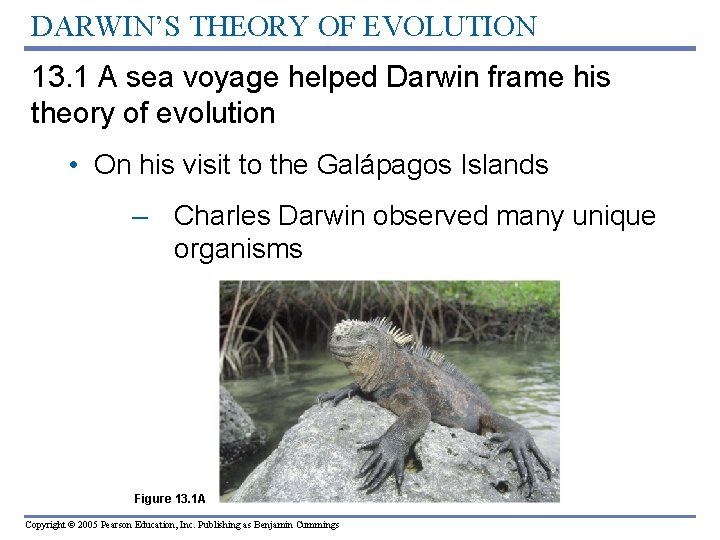 DARWIN'S THEORY OF EVOLUTION

13.1 A sea voyage helped Darwin frame his theory of evolution

• On his visit to the Galápagos Islands

– Charles Darwin observed many unique organisms

Figure 13.1A

Copyright © 2005 Pearson Education, Inc. Publishing as Benjamin Cummings